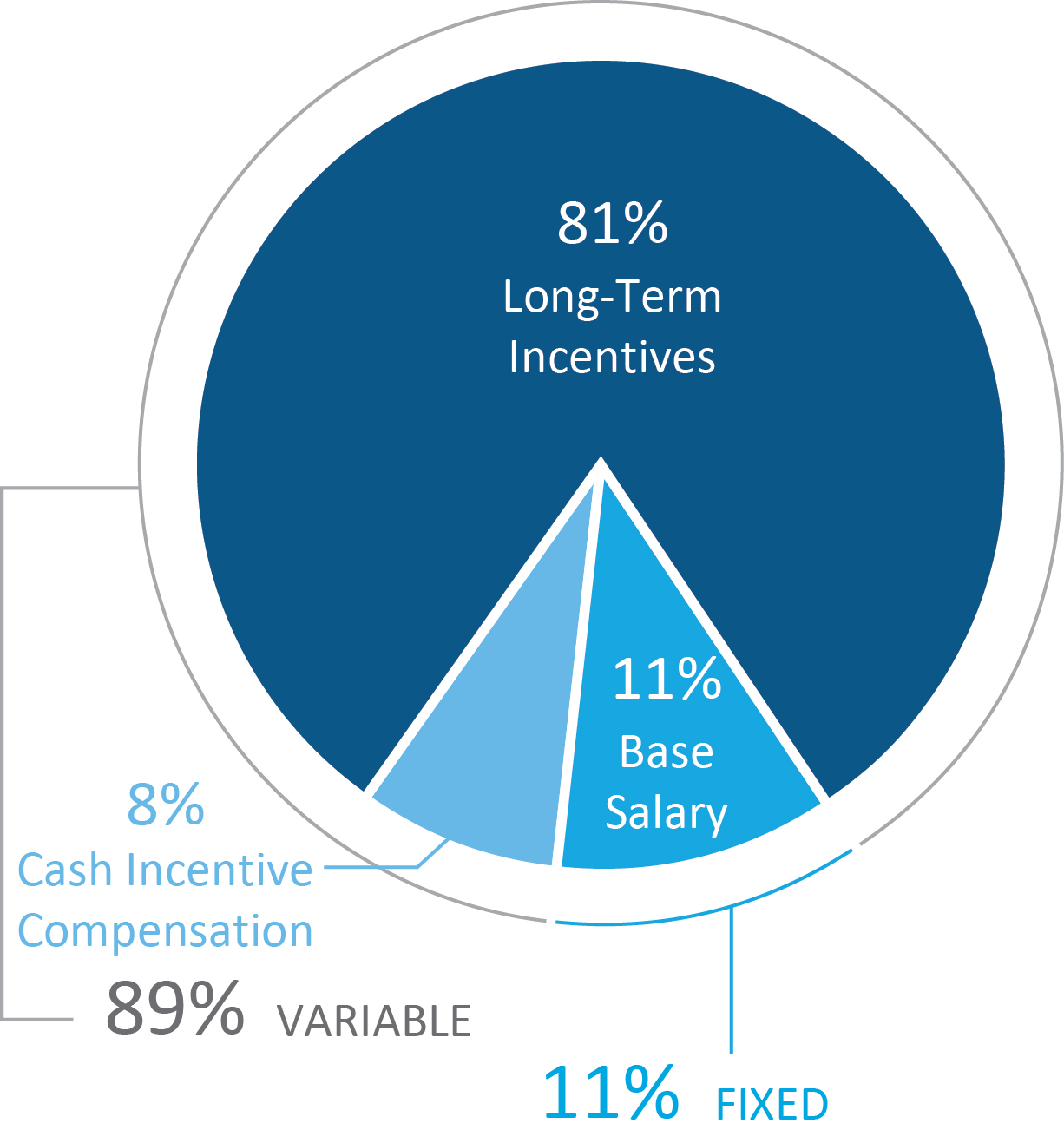 81%
Long-Term Incentives

11%
Base Salary

8%
Cash Incentive Compensation

89% VARIABLE

11% FIXED